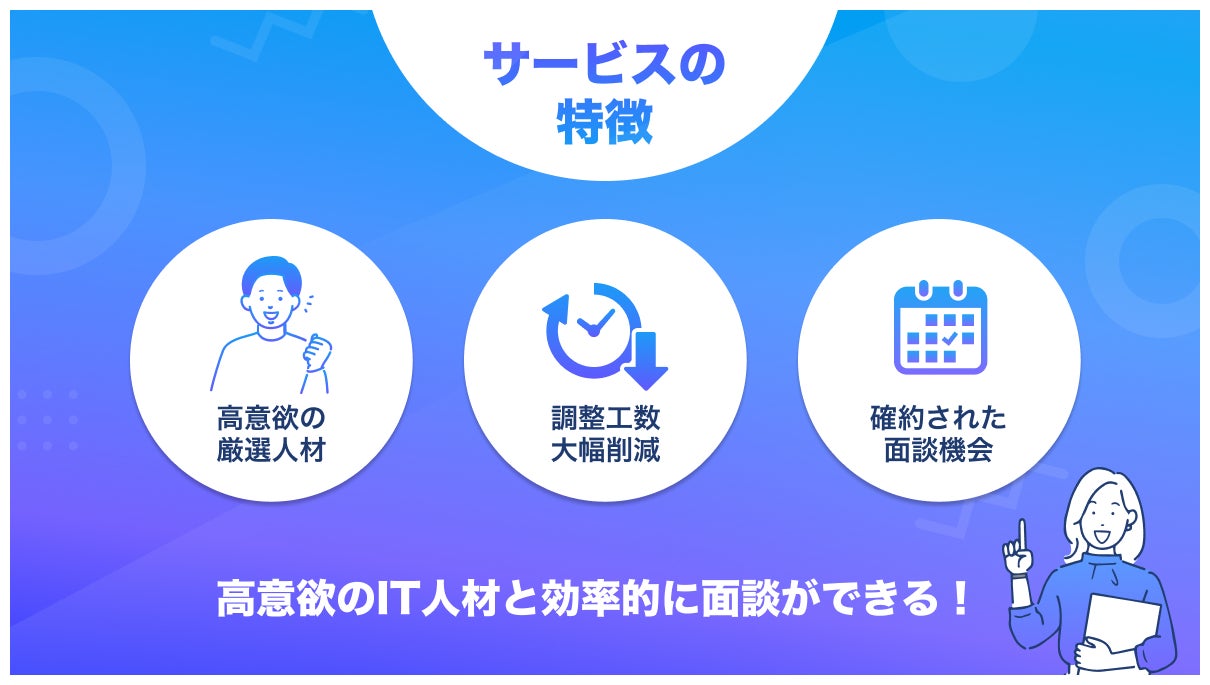 サービスの
特徴

高意欲の
厳選人材

調整工数
大幅削減

確約された
面談機会

高意欲のIT人材と効率的に面談ができる！